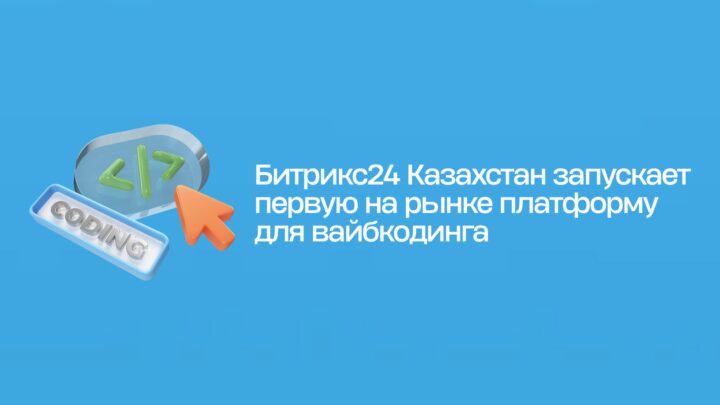 </>
CODING

Битрикс24 Казахстан запускает первую на рынке платформу для вайбкодинга